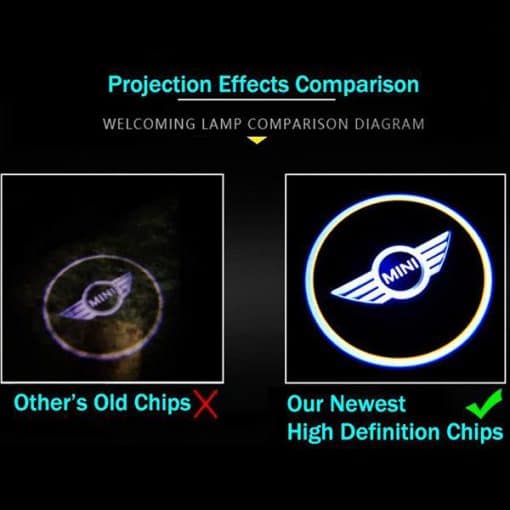 Projection Effects Comparison

WELCOMING LAMP COMPARISON DIAGRAM

MINI

MINI

Other's Old Chips

Our Newest High Definition Chips